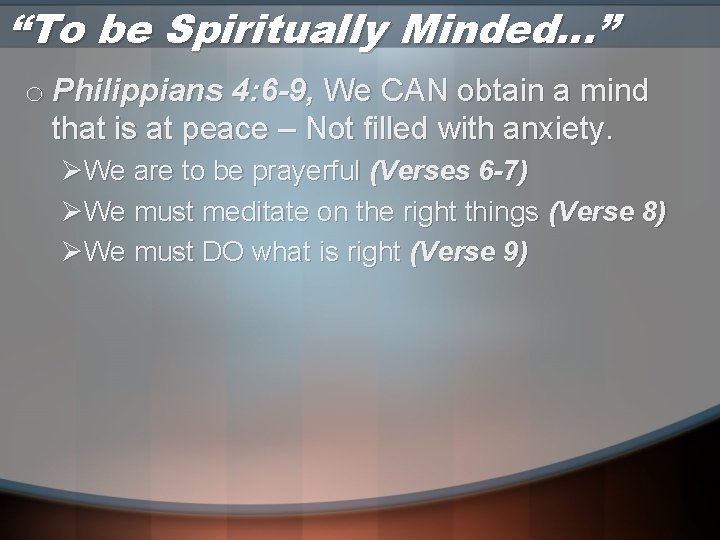 “To be Spiritually Minded…”

o Philippians 4:6-9, We CAN obtain a mind that is at peace – Not filled with anxiety.

➢We are to be prayerful (Verses 6-7)

➢We must meditate on the right things (Verse 8)

➢We must DO what is right (Verse 9)